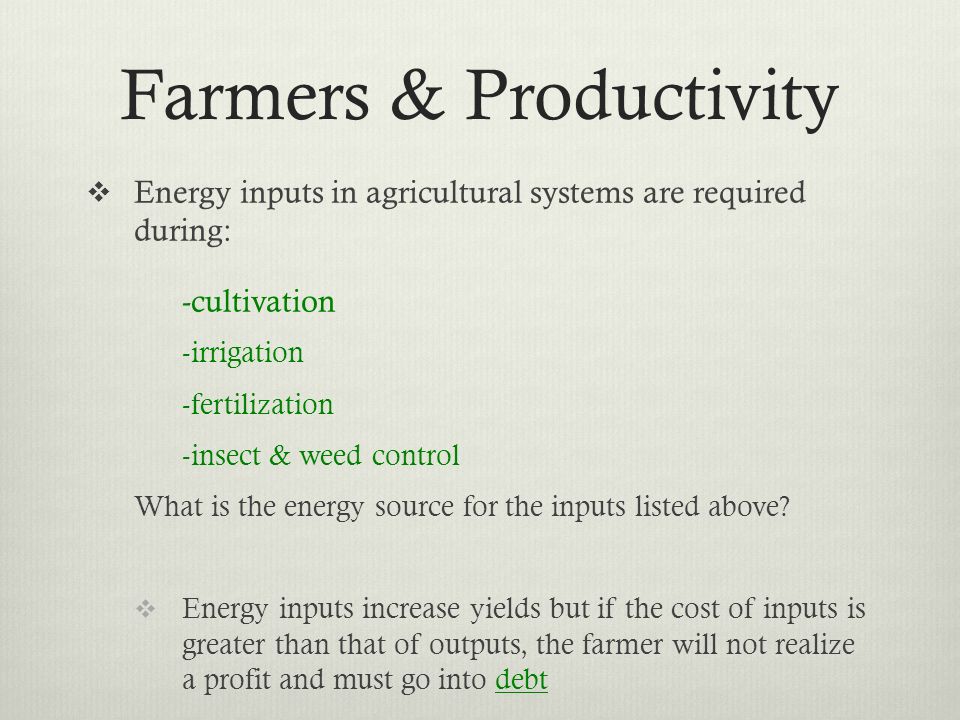 Farmers & Productivity

❖ Energy inputs in agricultural systems are required during:

-cultivation

-irrigation

-fertilization

-insect & weed control

What is the energy source for the inputs listed above?

❖ Energy inputs increase yields but if the cost of inputs is greater than that of outputs, the farmer will not realize a profit and must go into debt